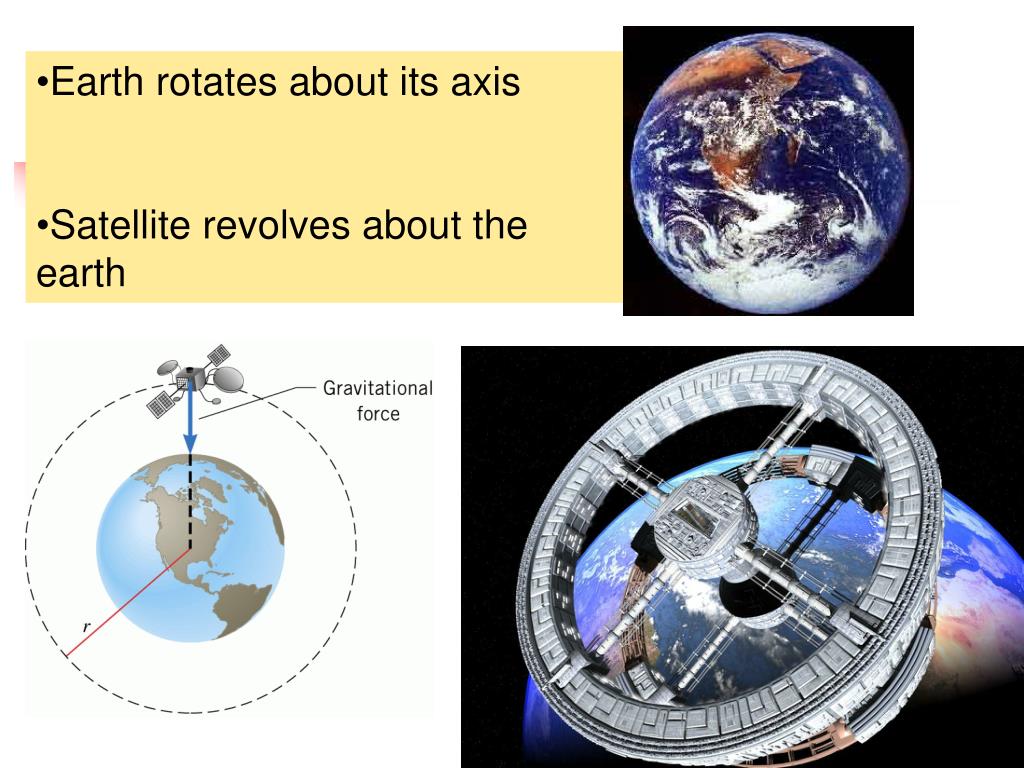 •Earth rotates about its axis

•Satellite revolves about the earth

Gravitational force

$r$